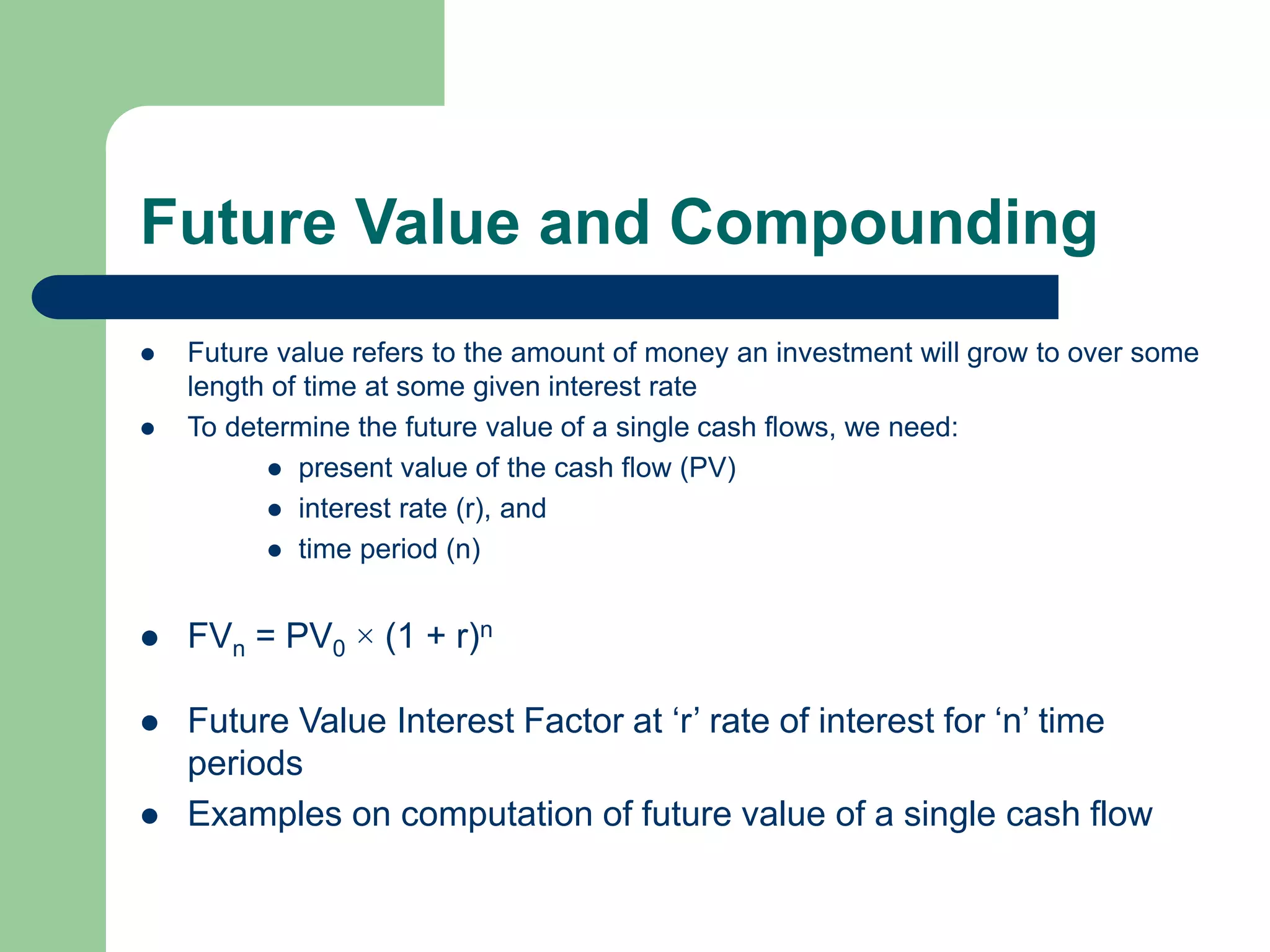 Future Value and Compounding

- Future value refers to the amount of money an investment will grow to over some length of time at some given interest rate
- To determine the future value of a single cash flows, we need:
  - present value of the cash flow (PV)
  - interest rate (r), and
  - time period (n)

- $FV_n = PV_0 \times (1 + r)^n$

- Future Value Interest Factor at ‘r’ rate of interest for ‘n’ time periods
- Examples on computation of future value of a single cash flow